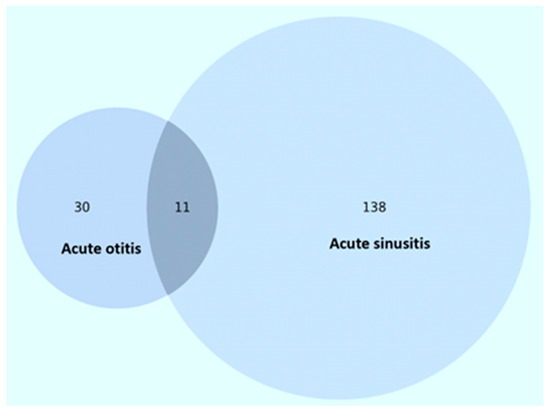 30

11

138

Acute otitis

Acute sinusitis